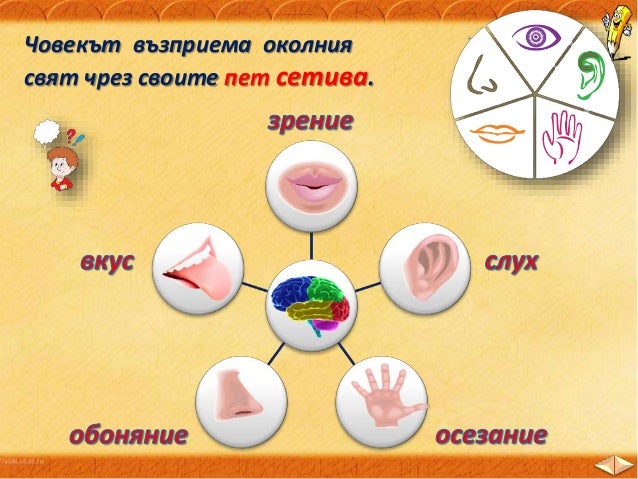 Човекът възприема околния свят чрез своите пет сетива.

зрение

вкус

слух

обоняние

осезание